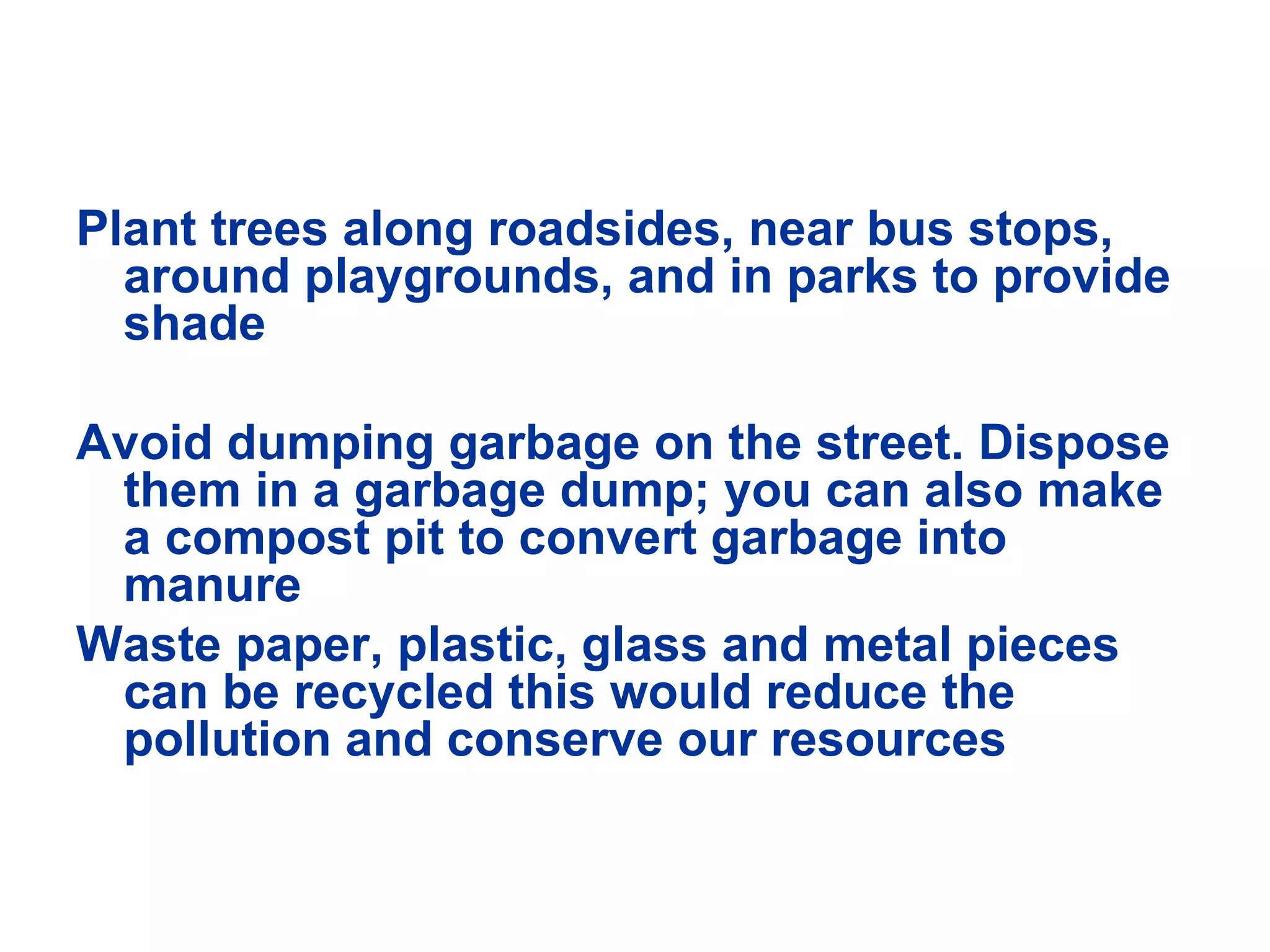 Plant trees along roadsides, near bus stops, around playgrounds, and in parks to provide shade

Avoid dumping garbage on the street. Dispose them in a garbage dump; you can also make a compost pit to convert garbage into manure

Waste paper, plastic, glass and metal pieces can be recycled this would reduce the pollution and conserve our resources